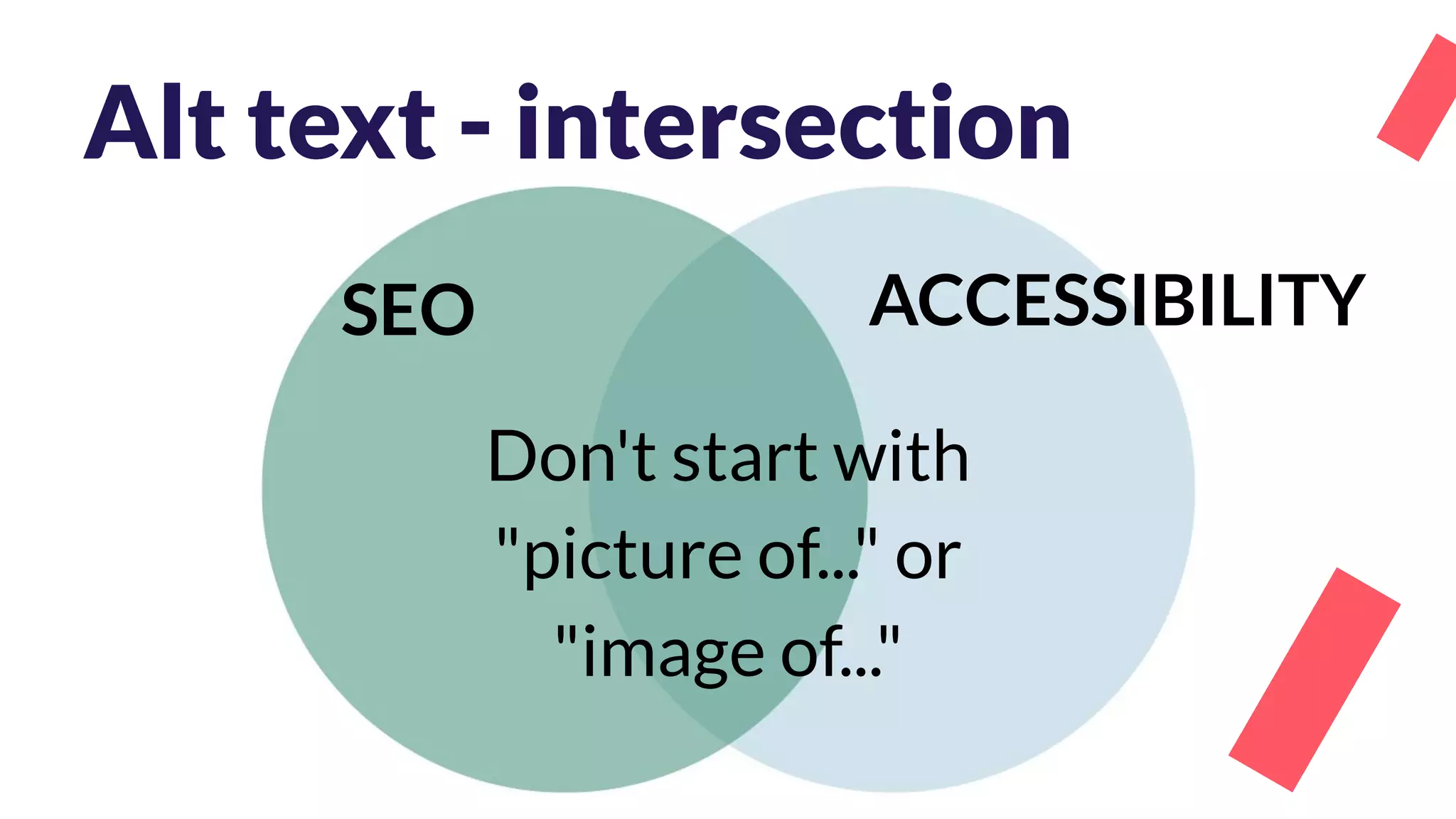 Alt text - intersection

SEO

ACCESSIBILITY

Don't start with "picture of..." or "image of..."